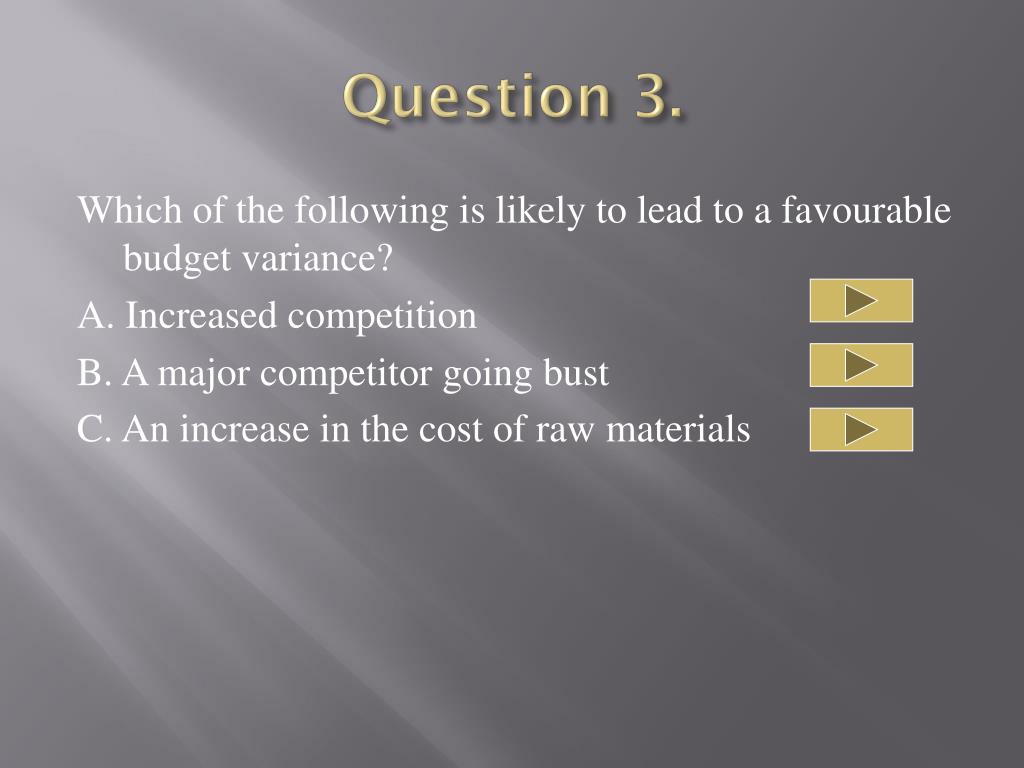 Question 3.

Which of the following is likely to lead to a favourable budget variance?

A. Increased competition

B. A major competitor going bust

C. An increase in the cost of raw materials